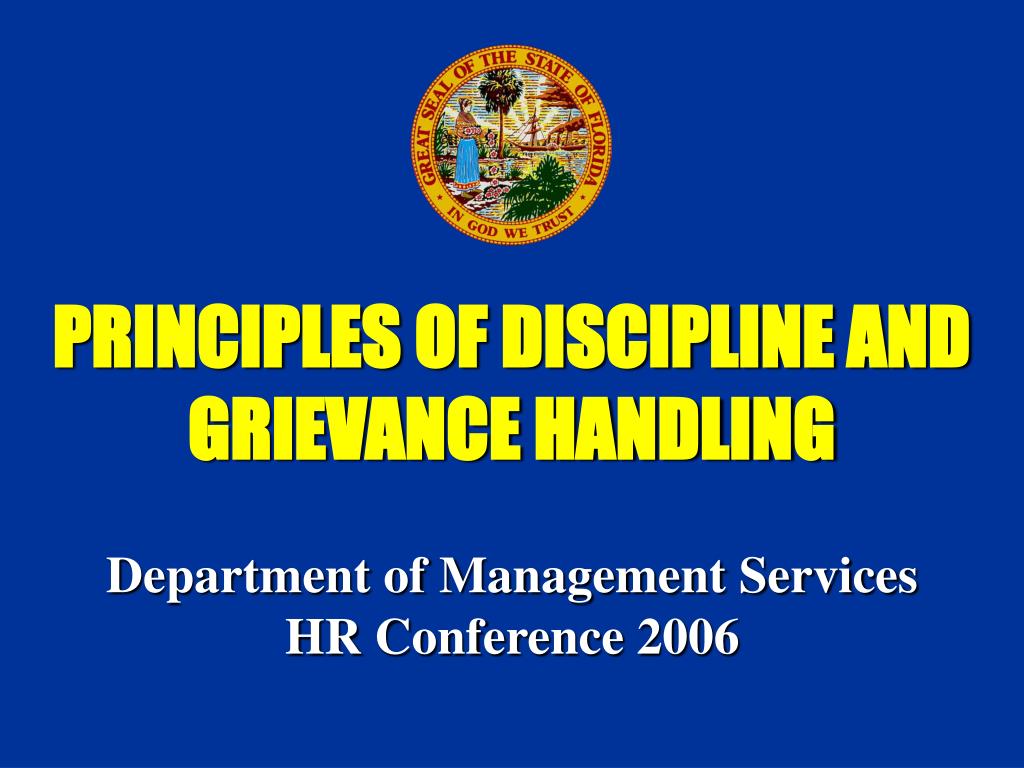 GREAT SEAL OF THE STATE OF FLORIDA
IN GOD WE TRUST

PRINCIPLES OF DISCIPLINE AND GRIEVANCE HANDLING

Department of Management Services
HR Conference 2006